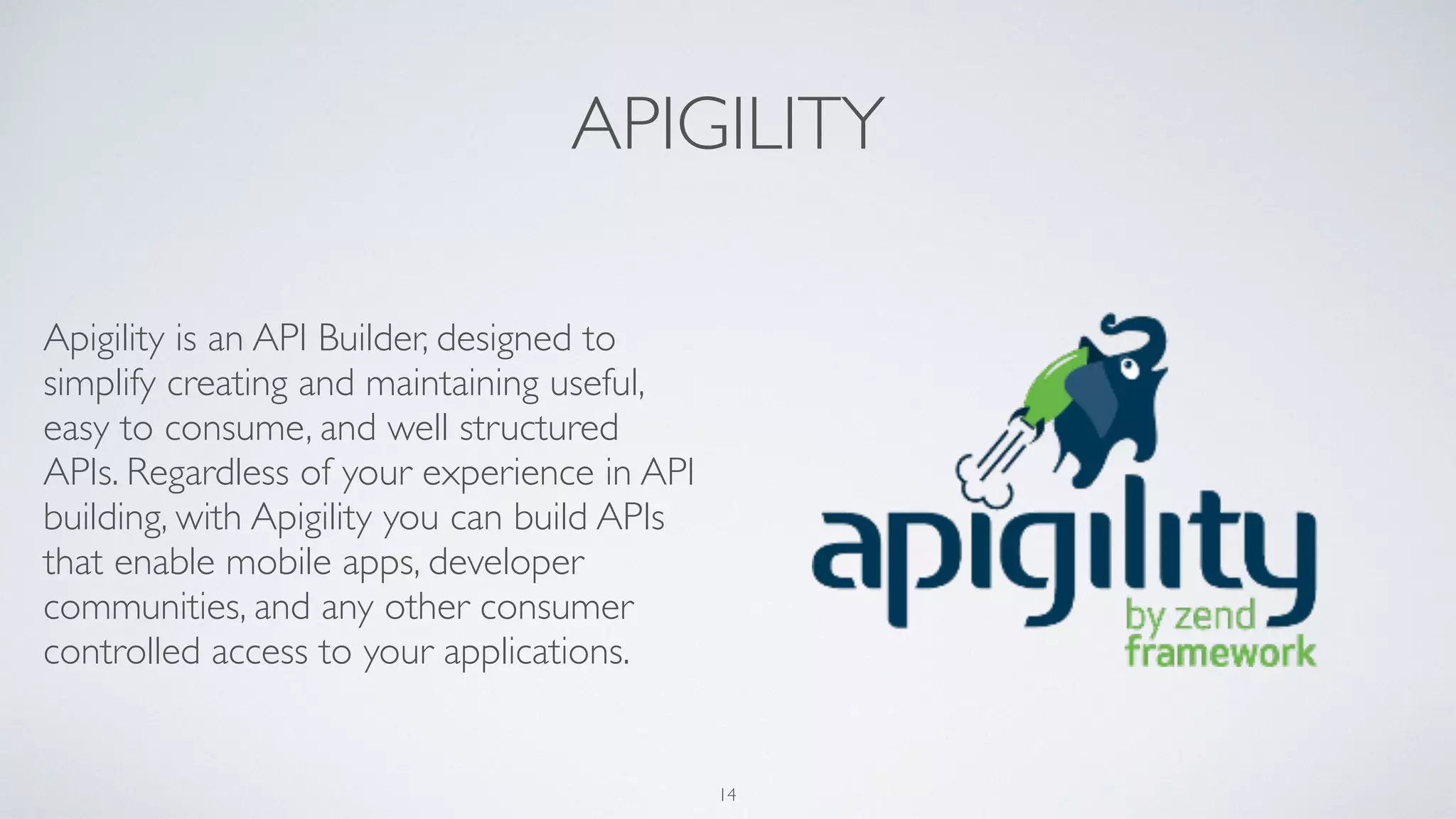 APIGILITY

Apigility is an API Builder, designed to simplify creating and maintaining useful, easy to consume, and well structured APIs. Regardless of your experience in API building, with Apigility you can build APIs that enable mobile apps, developer communities, and any other consumer controlled access to your applications.

apigility
by zend
framework

14